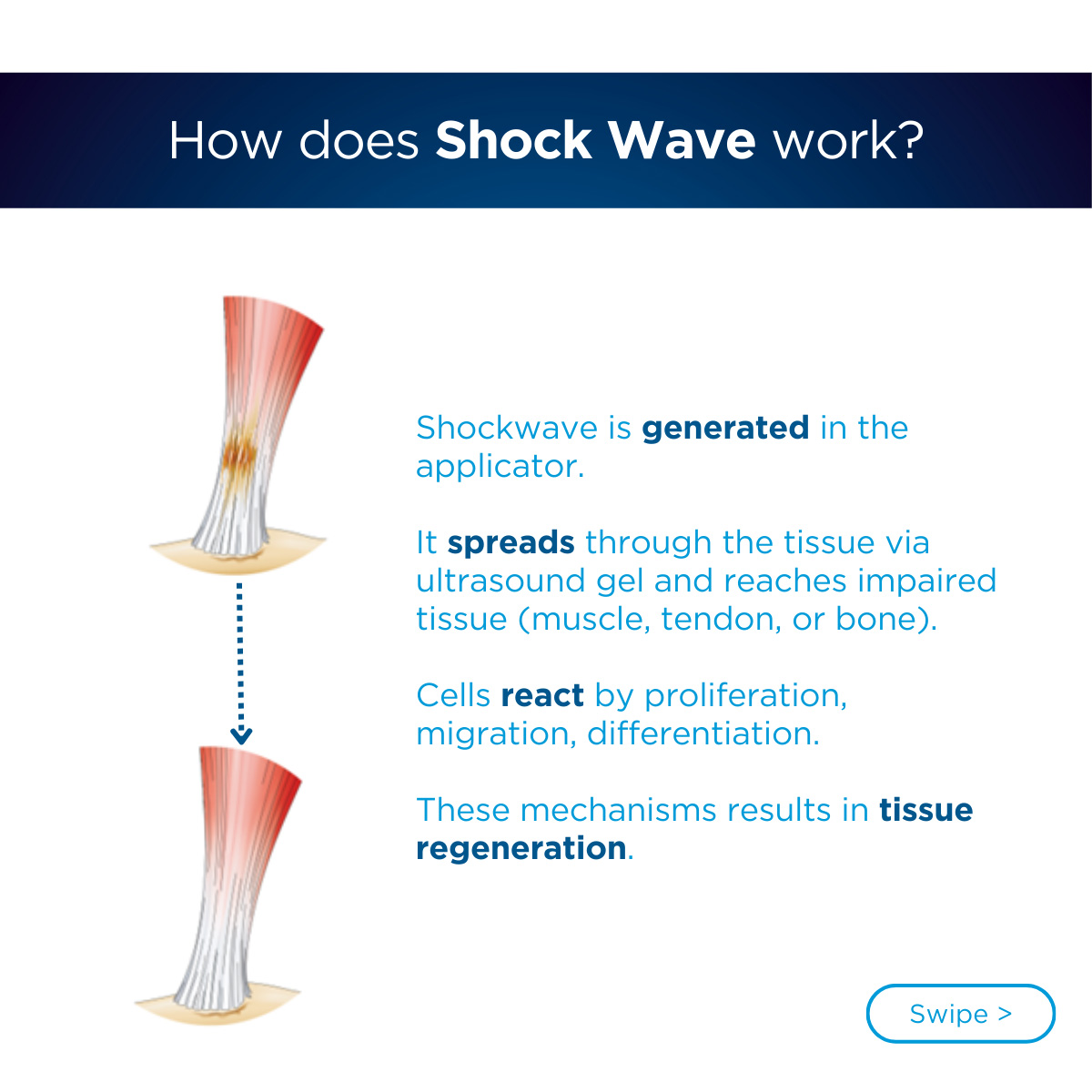 How does Shock Wave work?

Shockwave is generated in the applicator.

It spreads through the tissue via ultrasound gel and reaches impaired tissue (muscle, tendon, or bone).

Cells react by proliferation, migration, differentiation.

These mechanisms results in tissue regeneration.

Swipe >